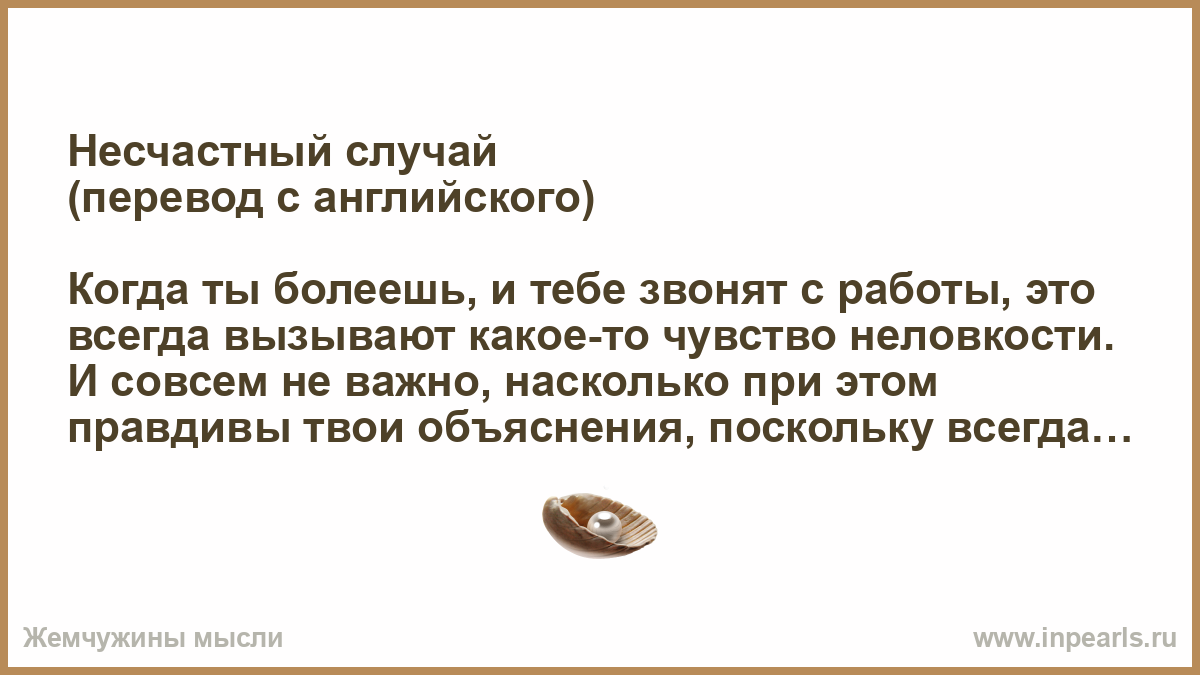 Несчастный случай
(перевод с английского)

Когда ты болеешь, и тебе звонят с работы, это всегда вызывают какое-то чувство неловкости. И совсем не важно, насколько при этом правдивы твои объяснения, поскольку всегда…

Жемчужины мысли

www.inpearls.ru